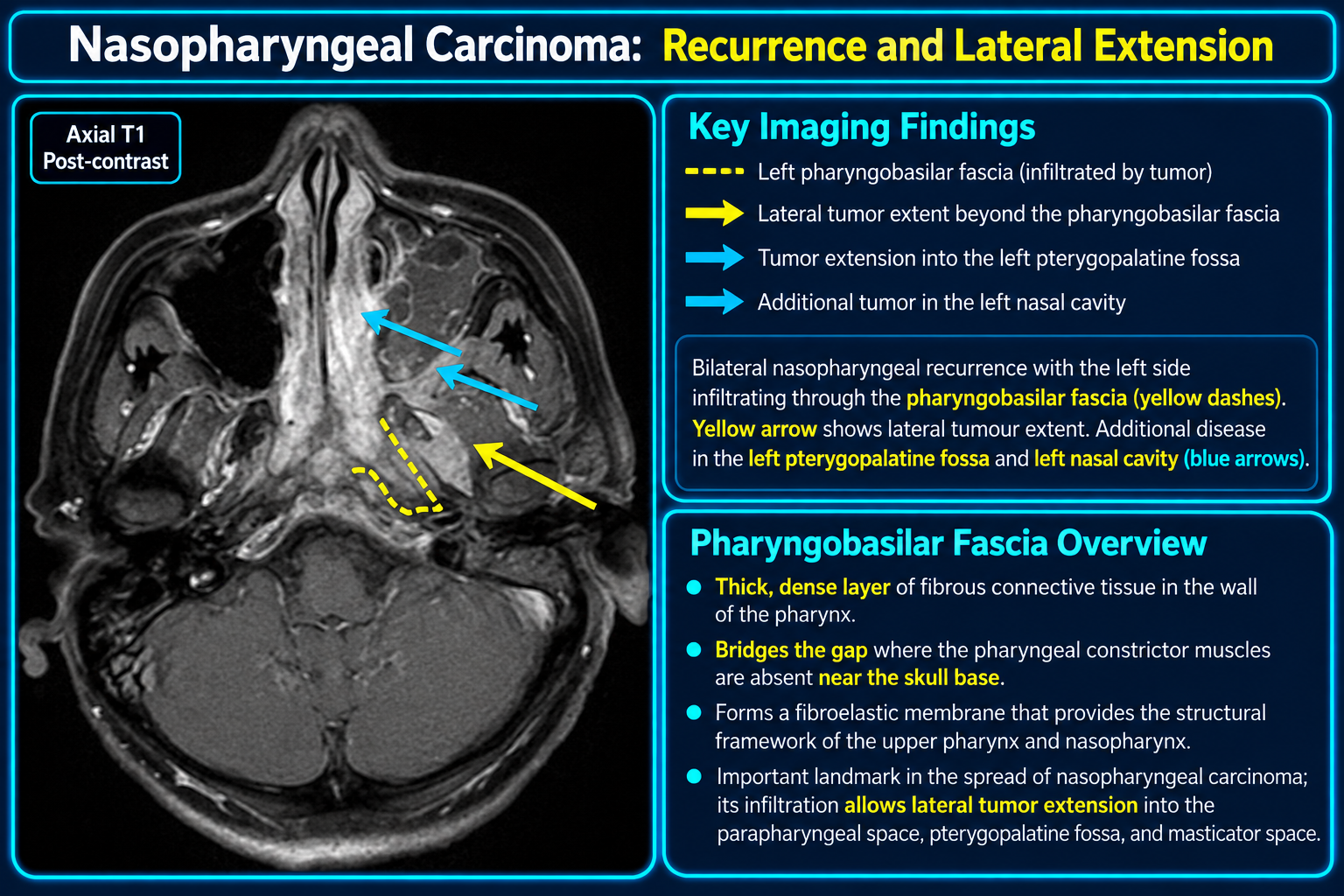 Nasopharyngeal Carcinoma: Recurrence and Lateral Extension

Axial T1
Post-contrast

Key Imaging Findings

Left pharyngobasilar fascia (infiltrated by tumor)

Lateral tumor extent beyond the pharyngobasilar fascia

Tumor extension into the left pterygopalatine fossa

Additional tumor in the left nasal cavity

Bilateral nasopharyngeal recurrence with the left side infiltrating through the pharyngobasilar fascia (yellow dashes). Yellow arrow shows lateral tumour extent. Additional disease in the left pterygopalatine fossa and left nasal cavity (blue arrows).

Pharyngobasilar Fascia Overview

• Thick, dense layer of fibrous connective tissue in the wall of the pharynx.

• Bridges the gap where the pharyngeal constrictor muscles are absent near the skull base.

• Forms a fibroelastic membrane that provides the structural framework of the upper pharynx and nasopharynx.

• Important landmark in the spread of nasopharyngeal carcinoma; its infiltration allows lateral tumor extension into the parapharyngeal space, pterygopalatine fossa, and masticator space.